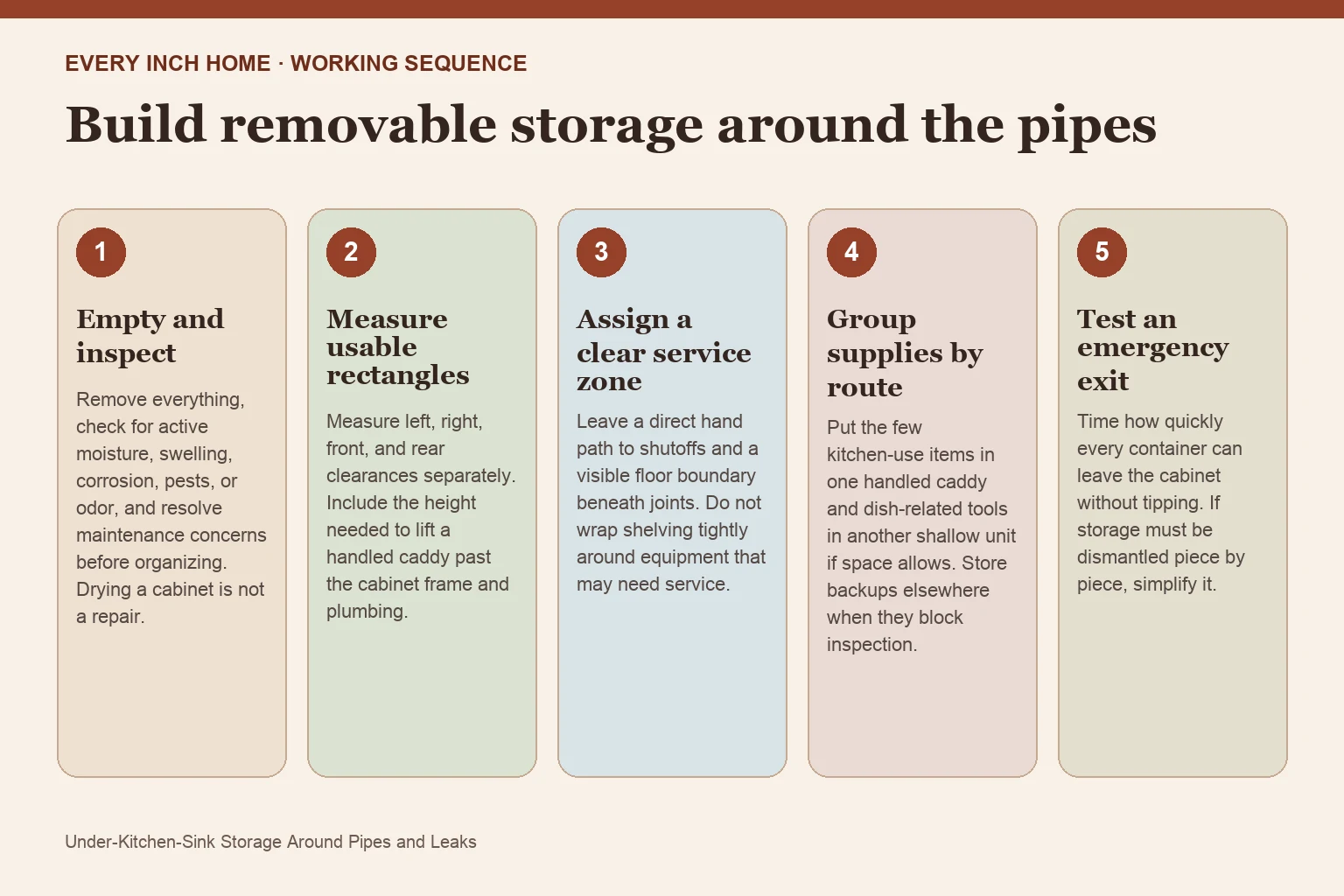 EVERY INCH HOME · WORKING SEQUENCE

Build removable storage around the pipes

1

Empty and inspect

Remove everything, check for active moisture, swelling, corrosion, pests, or odor, and resolve maintenance concerns before organizing. Drying a cabinet is not a repair.

2

Measure usable rectangles

Measure left, right, front, and rear clearances separately. Include the height needed to lift a handled caddy past the cabinet frame and plumbing.

3

Assign a clear service zone

Leave a direct hand path to shutoffs and a visible floor boundary beneath joints. Do not wrap shelving tightly around equipment that may need service.

4

Group supplies by route

Put the few kitchen-use items in one handled caddy and dish-related tools in another shallow unit if space allows. Store backups elsewhere when they block inspection.

5

Test an emergency exit

Time how quickly every container can leave the cabinet without tipping. If storage must be dismantled piece by piece, simplify it.

Under-Kitchen-Sink Storage Around Pipes and Leaks